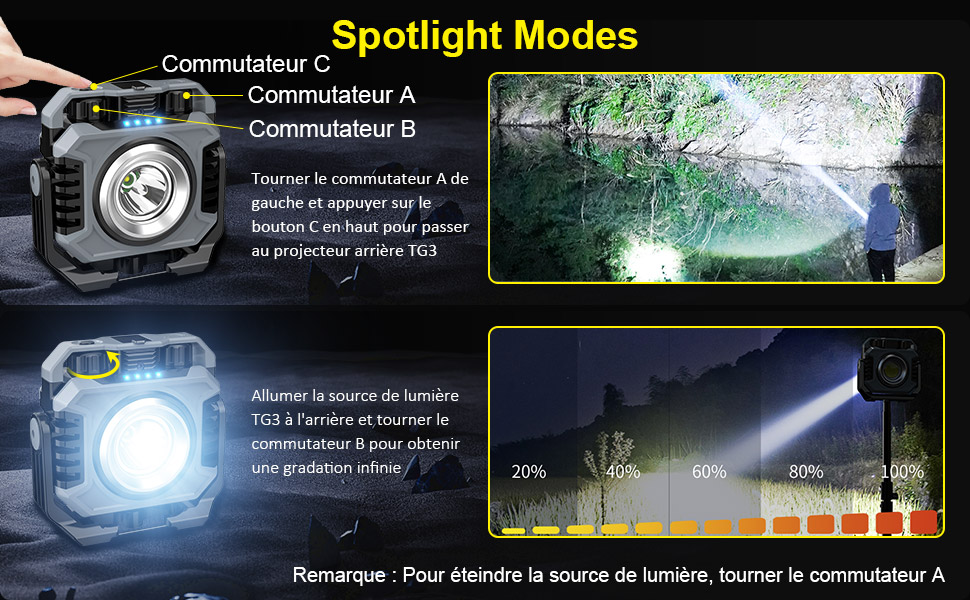 Spotlight Modes

Commutateur C
Commutateur A
Commutateur B

Tourner le commutateur A de gauche et appuyer sur le bouton C en haut pour passer au projecteur arrière TG3

Allumer la source de lumière TG3 à l'arrière et tourner le commutateur B pour obtenir une gradation infinie

20% 40% 60% 80% 100%

Remarque : Pour éteindre la source de lumière, tourner le commutateur A